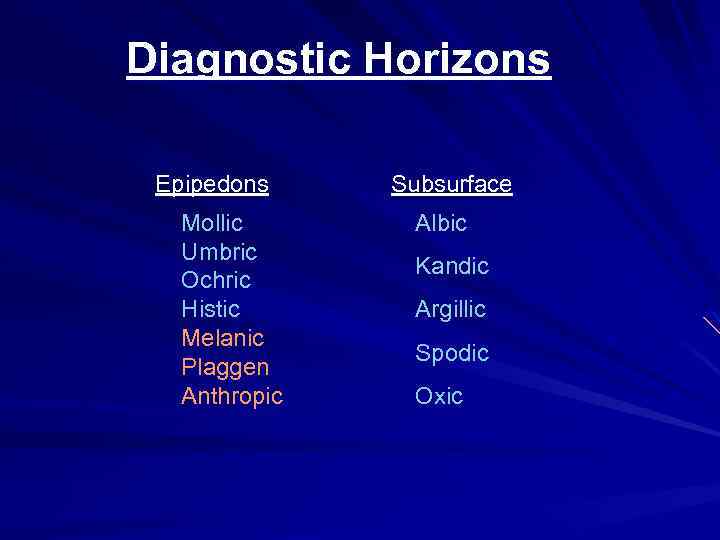 Diagnostic Horizons

Epipedons

Mollic
Umbric
Ochric
Histic
Melanic
Plaggen
Anthropic

Subsurface

Albic
Kandic
Argillic
Spodic
Oxic